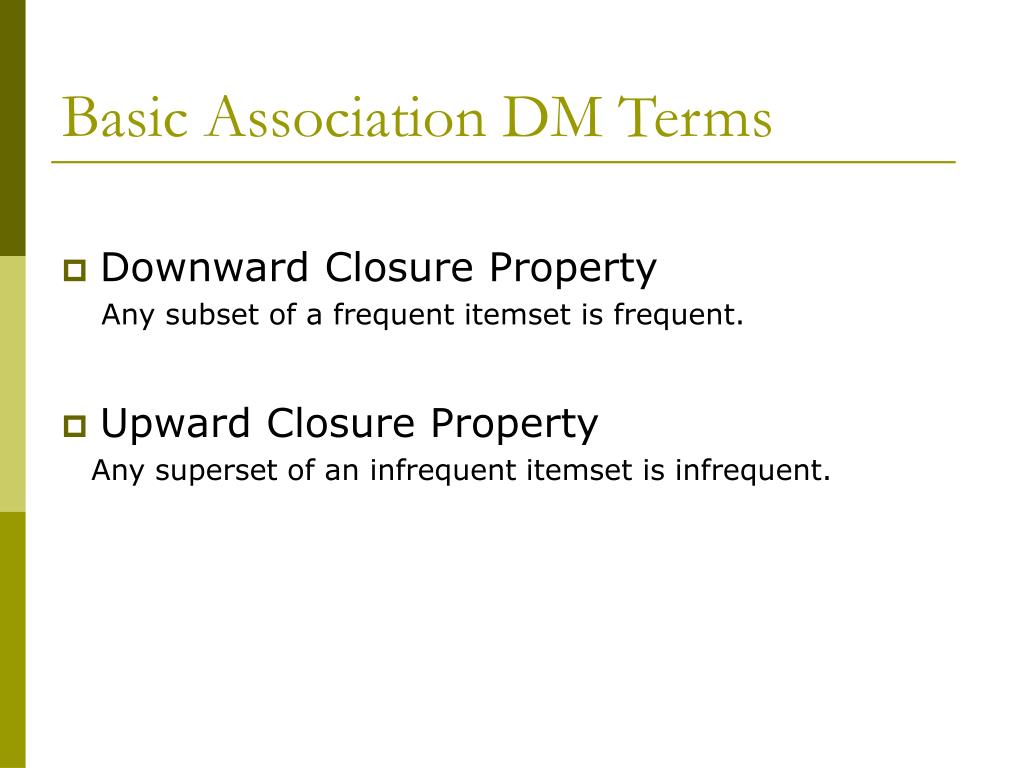 Basic Association DM Terms

Downward Closure Property
Any subset of a frequent itemset is frequent.

Upward Closure Property
Any superset of an infrequent itemset is infrequent.